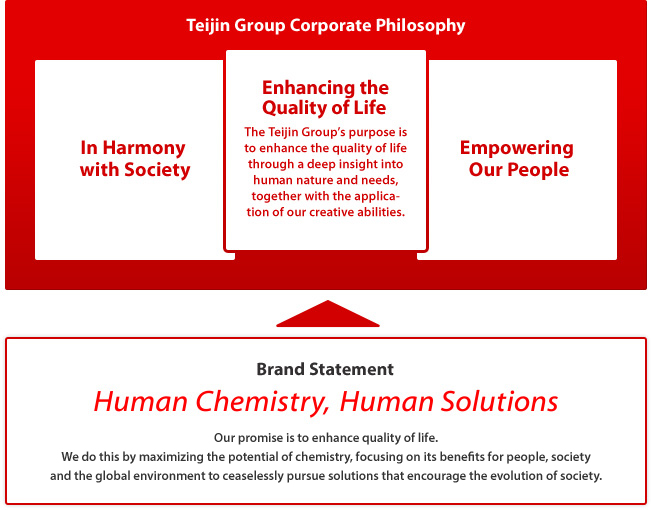 Teijin Group Corporate Philosophy

In Harmony with Society

Enhancing the Quality of Life

The Teijin Group's purpose is to enhance the quality of life through a deep insight into human nature and needs, together with the application of our creative abilities.

Empowering Our People

Brand Statement

Human Chemistry, Human Solutions

Our promise is to enhance quality of life.
We do this by maximizing the potential of chemistry, focusing on its benefits for people, society and the global environment to ceaselessly pursue solutions that encourage the evolution of society.